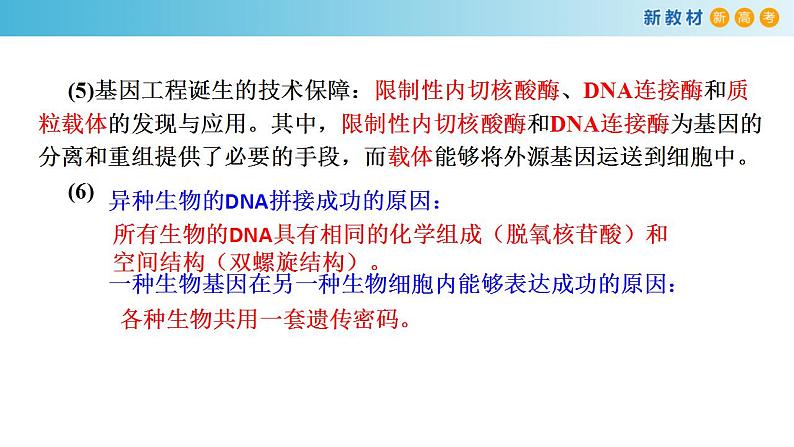 新教材 新 高 考

(5)基因工程诞生的技术保障：限制性内切核酸酶、DNA连接酶和质粒载体的发现与应用。其中，限制性内切核酸酶和DNA连接酶为基因的分离和重组提供了必要的手段，而载体能够将外源基因运送到细胞中。

(6) 异种生物的DNA拼接成功的原因：

所有生物的DNA具有相同的化学组成（脱氧核苷酸）和空间结构（双螺旋结构）。

一种生物基因在另一种生物细胞内能够表达成功的原因：

各种生物共用一套遗传密码。